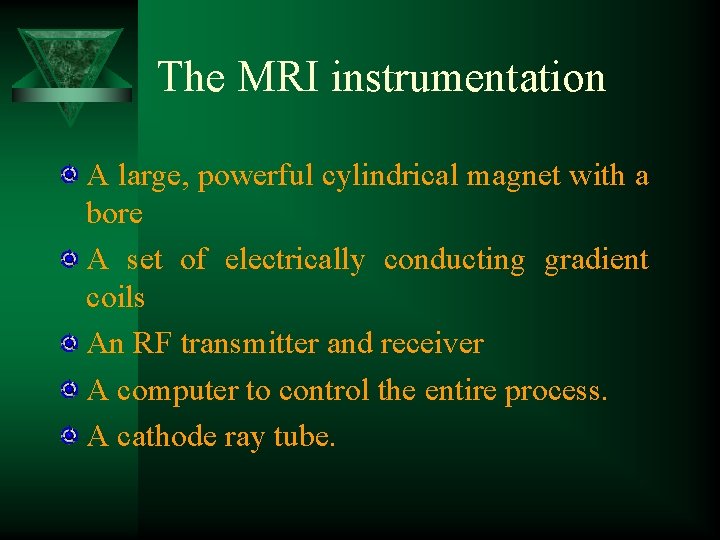 The MRI instrumentation

A large, powerful cylindrical magnet with a bore

A set of electrically conducting gradient coils

An RF transmitter and receiver

A computer to control the entire process.

A cathode ray tube.